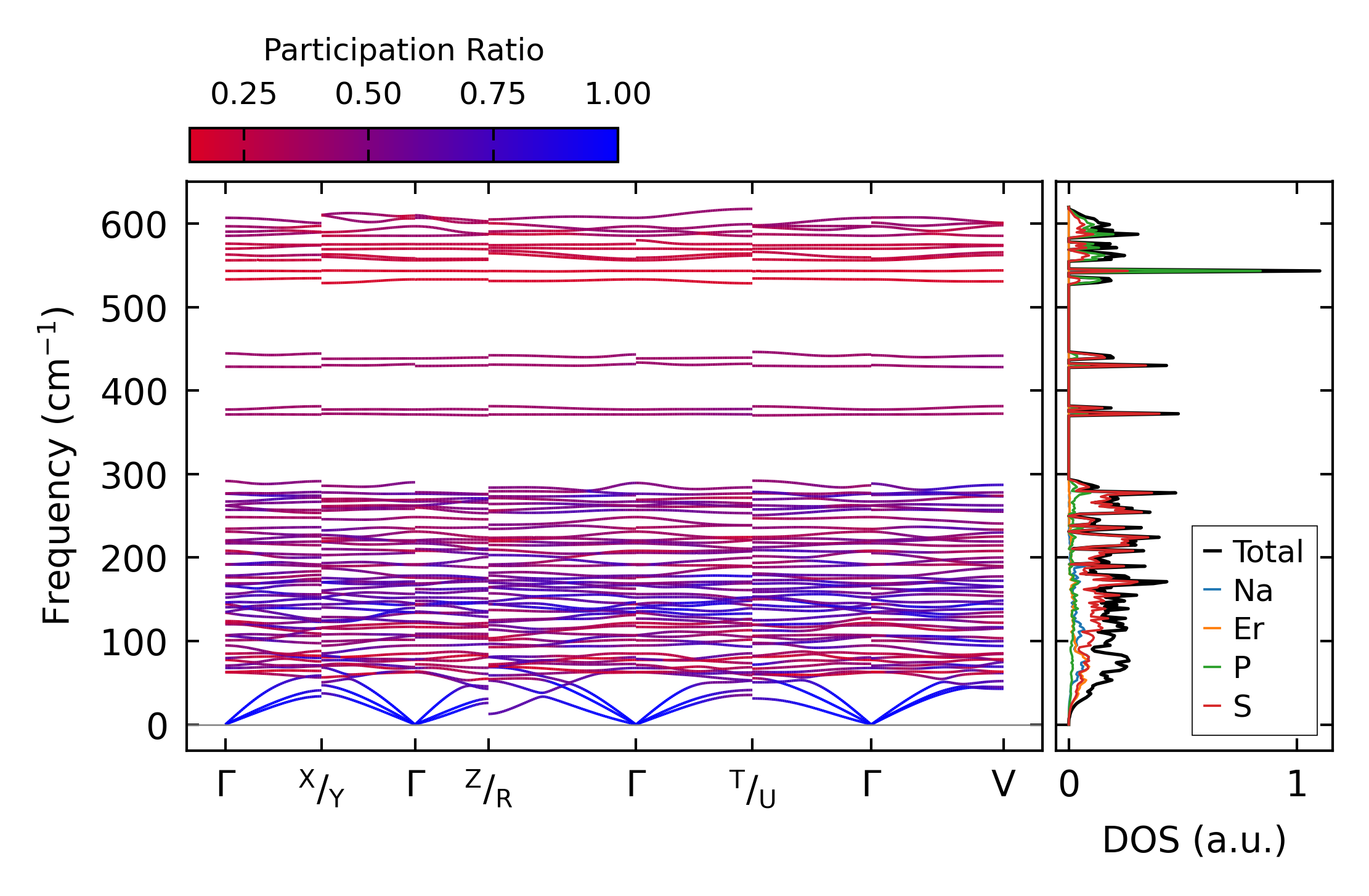 Participation Ratio

0.25 0.50 0.75 1.00

Frequency ($cm^{-1}$)

600
500
400
300
200
100
0

Γ $^X/_Y$ Γ $^Z/_R$ Γ $^T/_U$ Γ V

Total
Na
Er
P
S

0 1

DOS (a.u.)